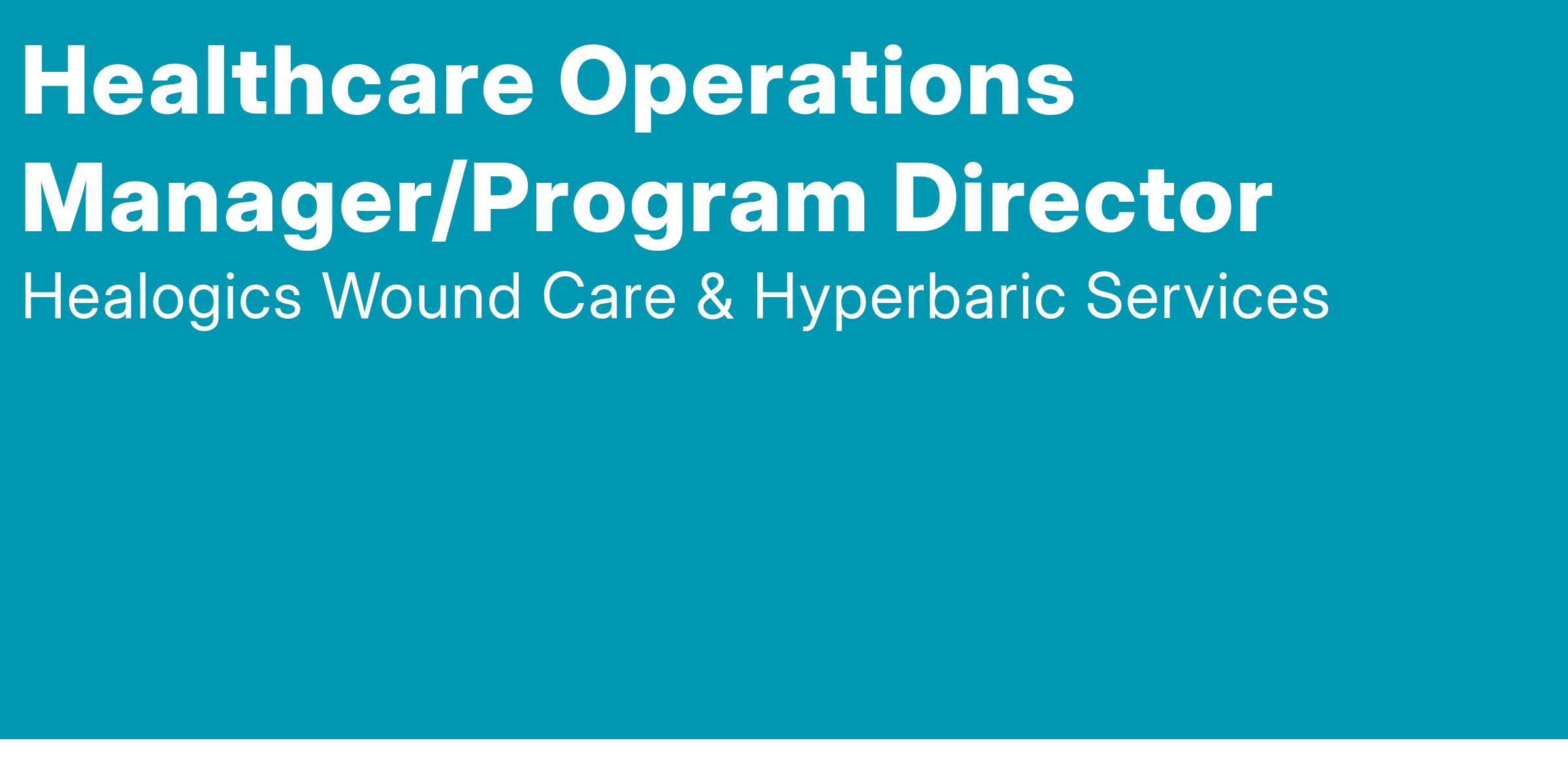 Healthcare Operations Manager/Program Director

Healogics Wound Care & Hyperbaric Services